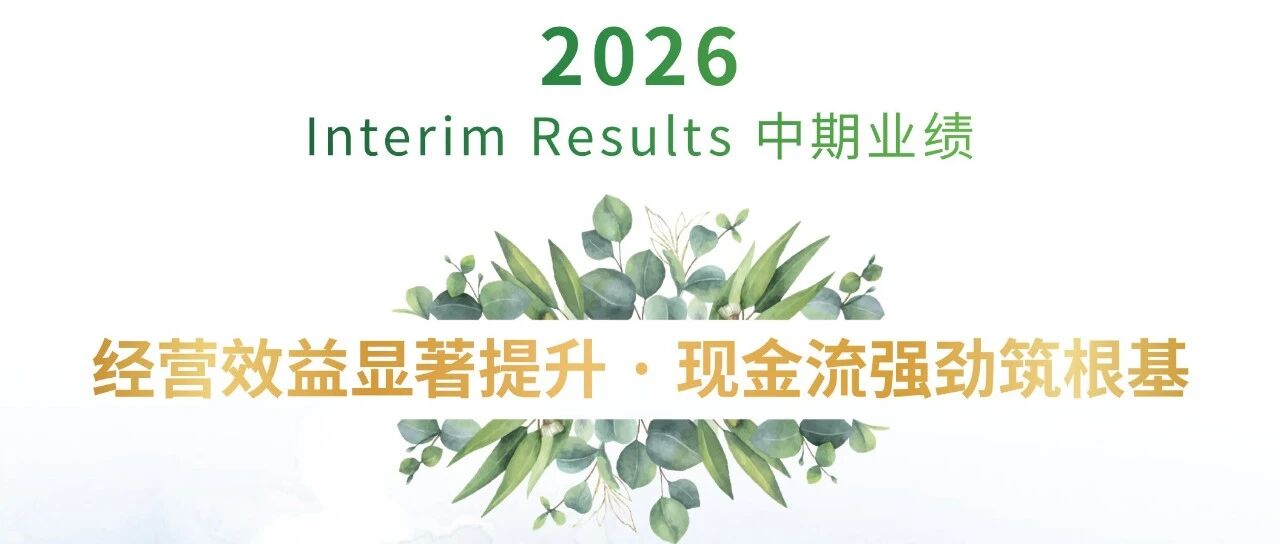 2026

Interim Results 中期业绩

经营效益显著提升 · 现金流强劲筑根基